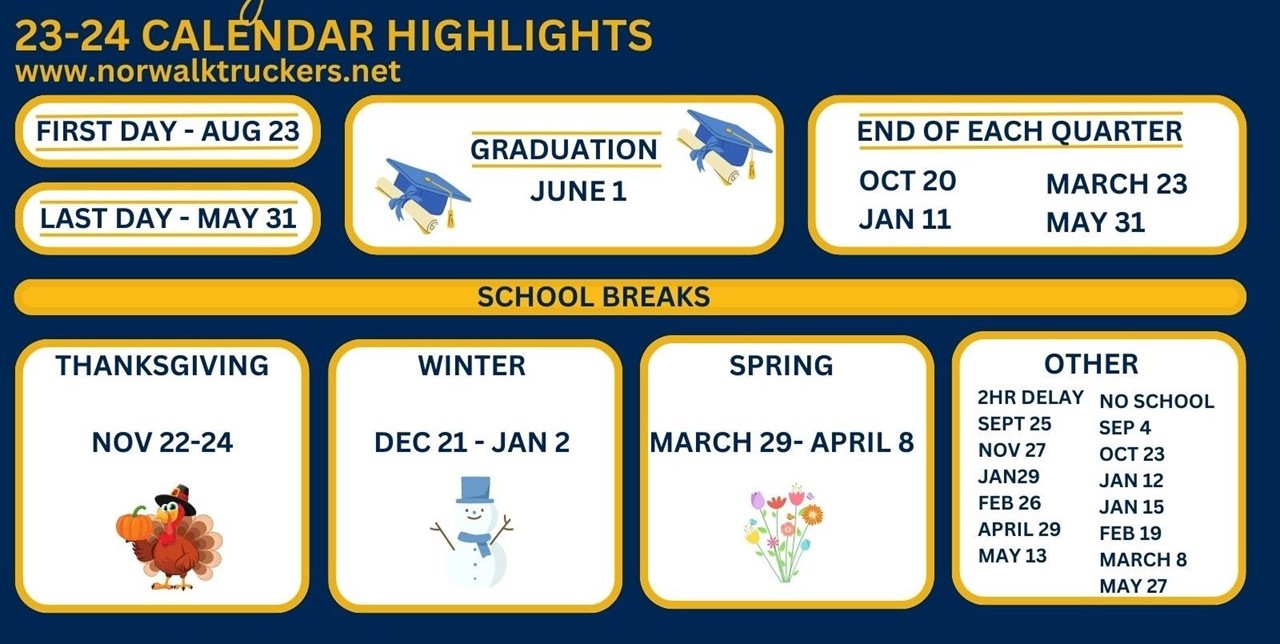 23-24 CALENDAR HIGHLIGHTS
www.norwalktruckers.net

FIRST DAY - AUG 23

LAST DAY - MAY 31

GRADUATION
JUNE 1

END OF EACH QUARTER
OCT 20
JAN 11
MARCH 23
MAY 31

SCHOOL BREAKS

THANKSGIVING
NOV 22-24

WINTER
DEC 21 - JAN 2

SPRING
MARCH 29- APRIL 8

OTHER
2HR DELAY
SEPT 25
NOV 27
JAN29
FEB 26
APRIL 29
MAY 13

NO SCHOOL
SEP 4
OCT 23
JAN 12
JAN 15
FEB 19
MARCH 8
MAY 27